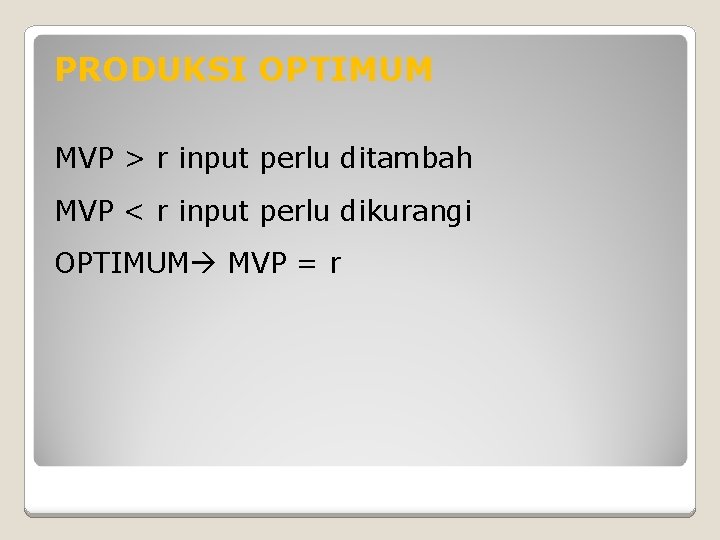 PRODUKSI OPTIMUM

MVP > r input perlu ditambah

MVP < r input perlu dikurangi

OPTIMUM→ MVP = r